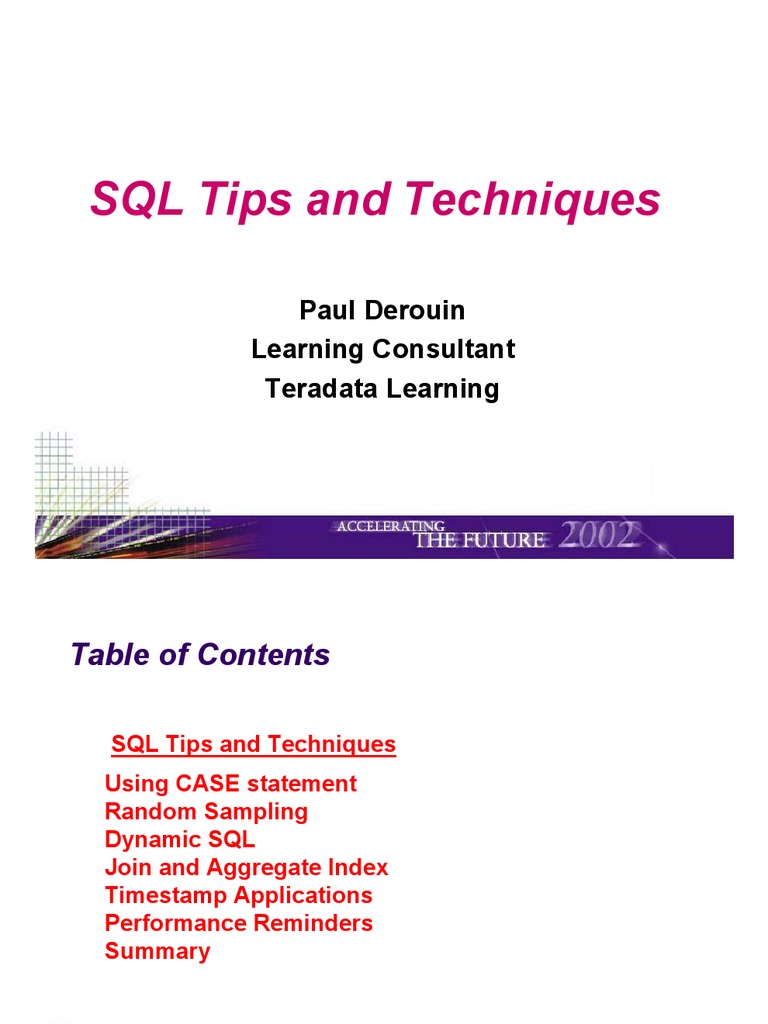 SQL Tips and Techniques

Paul Derouin
Learning Consultant
Teradata Learning

ACCELERATING
THE FUTURE 2002

Table of Contents

SQL Tips and Techniques
Using CASE statement
Random Sampling
Dynamic SQL
Join and Aggregate Index
Timestamp Applications
Performance Reminders
Summary